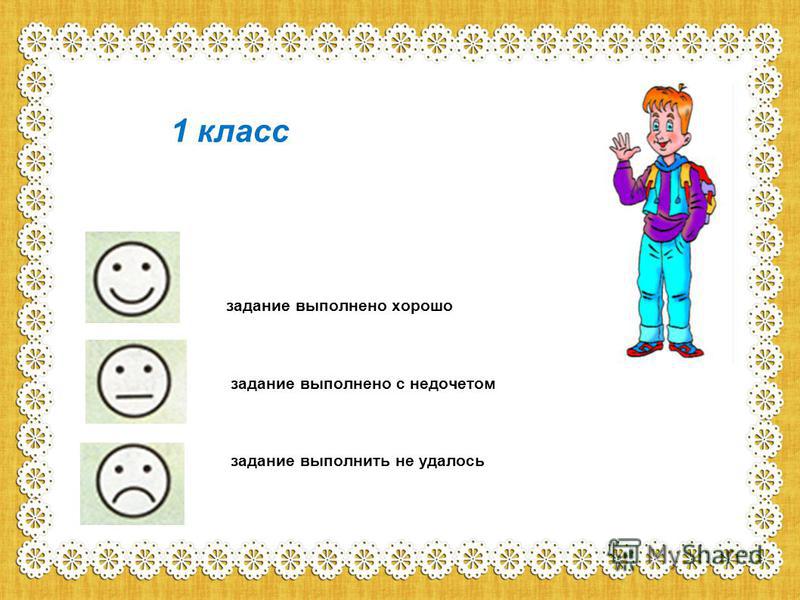 1 класс

задание выполнено хорошо

задание выполнено с недочетом

задание выполнить не удалось

MyShared